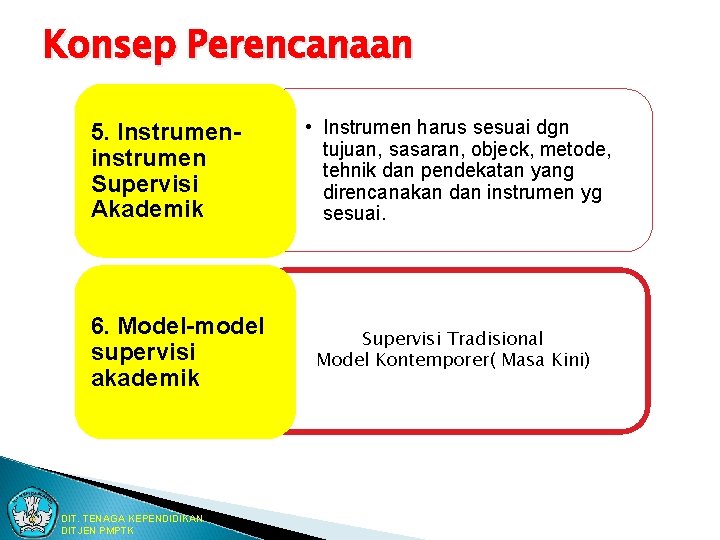 Konsep Perencanaan

5. Instrumen-instrumen Supervisi Akademik

• Instrumen harus sesuai dgn tujuan, sasaran, objeck, metode, tehnik dan pendekatan yang direncanakan dan instrumen yg sesuai.

6. Model-model supervisi akademik

Supervisi Tradisional
Model Kontemporer( Masa Kini)

DIT. TENAGA KEPENDIDIKAN
DITJEN PMPTK